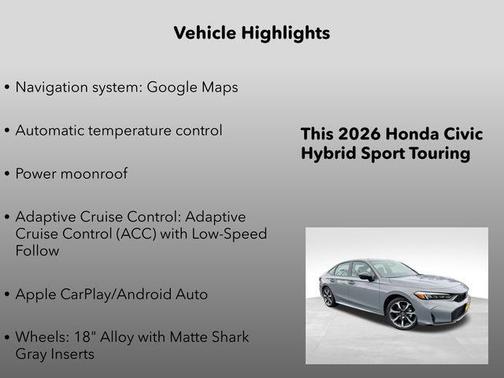 Vehicle Highlights

• Navigation system: Google Maps

• Automatic temperature control

• Power moonroof

• Adaptive Cruise Control: Adaptive Cruise Control (ACC) with Low-Speed Follow

• Apple CarPlay/Android Auto

• Wheels: 18" Alloy with Matte Shark Gray Inserts

This 2026 Honda Civic Hybrid Sport Touring